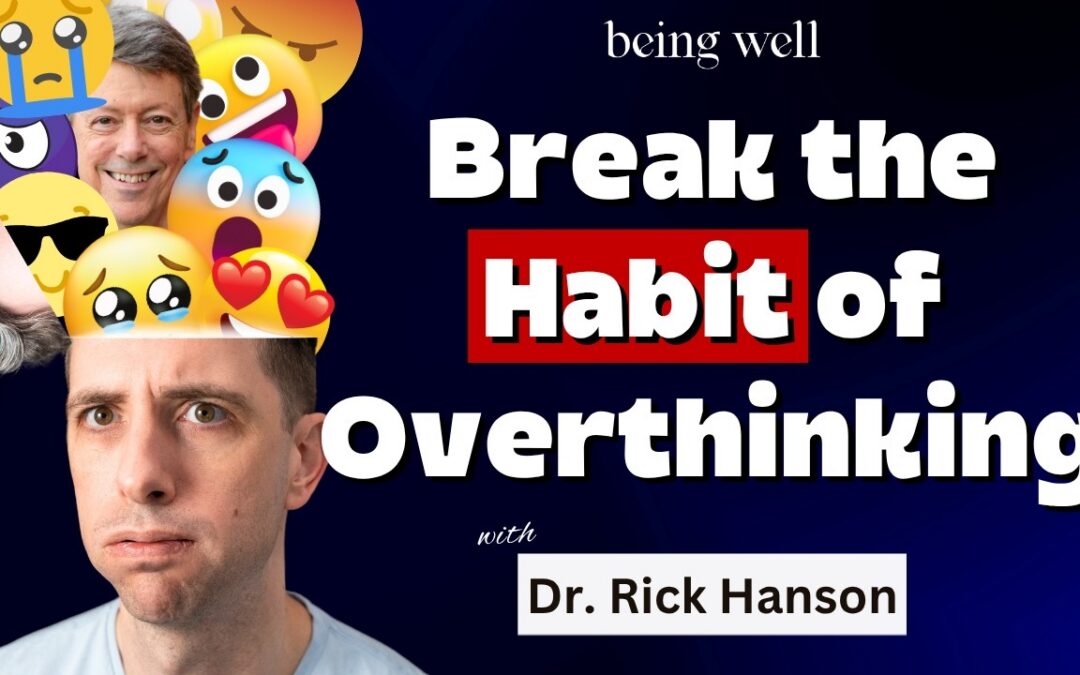 being well

Break the Habit of Overthinking

with

Dr. Rick Hanson